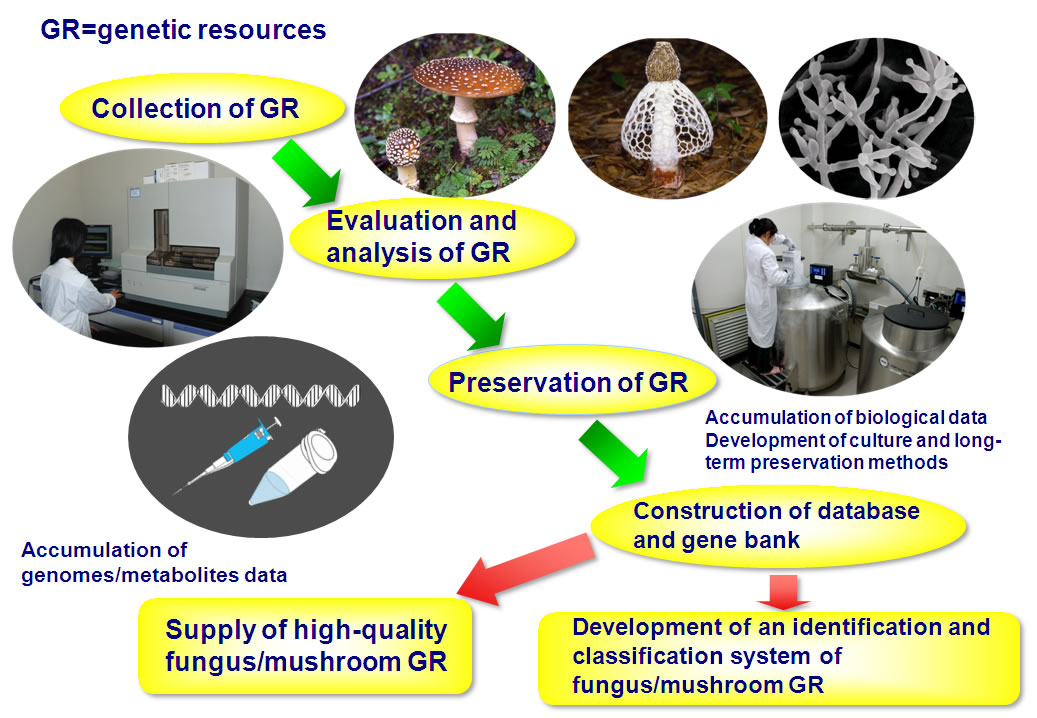 GR=genetic resources

Collection of GR

Evaluation and analysis of GR

Preservation of GR

Accumulation of biological data
Development of culture and long-term preservation methods

Construction of database and gene bank

Accumulation of genomes/metabolites data

Supply of high-quality fungus/mushroom GR

Development of an identification and classification system of fungus/mushroom GR